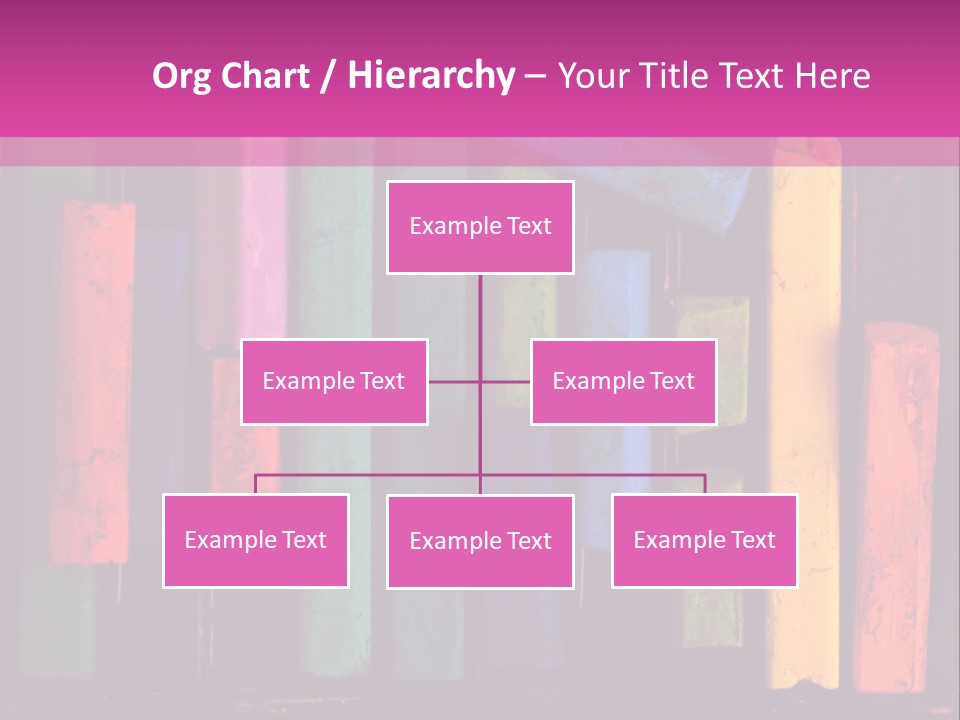 Org Chart / Hierarchy – Your Title Text Here

Example Text

Example Text

Example Text

Example Text

Example Text

Example Text